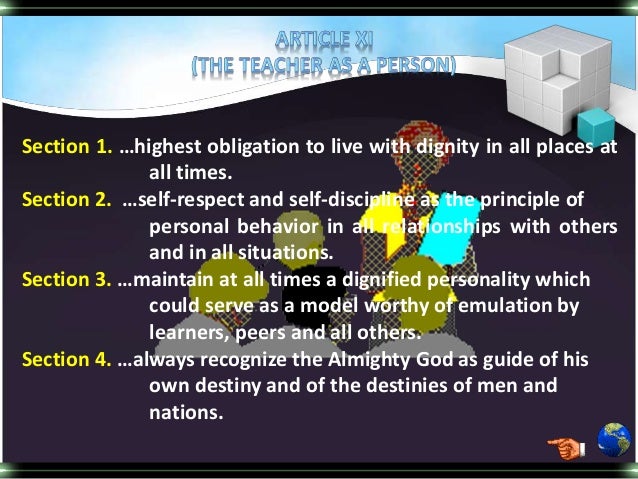 ARTICLE XI
(THE TEACHER AS A PERSON)

Section 1. …highest obligation to live with dignity in all places at all times.

Section 2. …self-respect and self-discipline as the principle of personal behavior in all relationships with others and in all situations.

Section 3. …maintain at all times a dignified personality which could serve as a model worthy of emulation by learners, peers and all others.

Section 4. …always recognize the Almighty God as guide of his own destiny and of the destinies of men and nations.